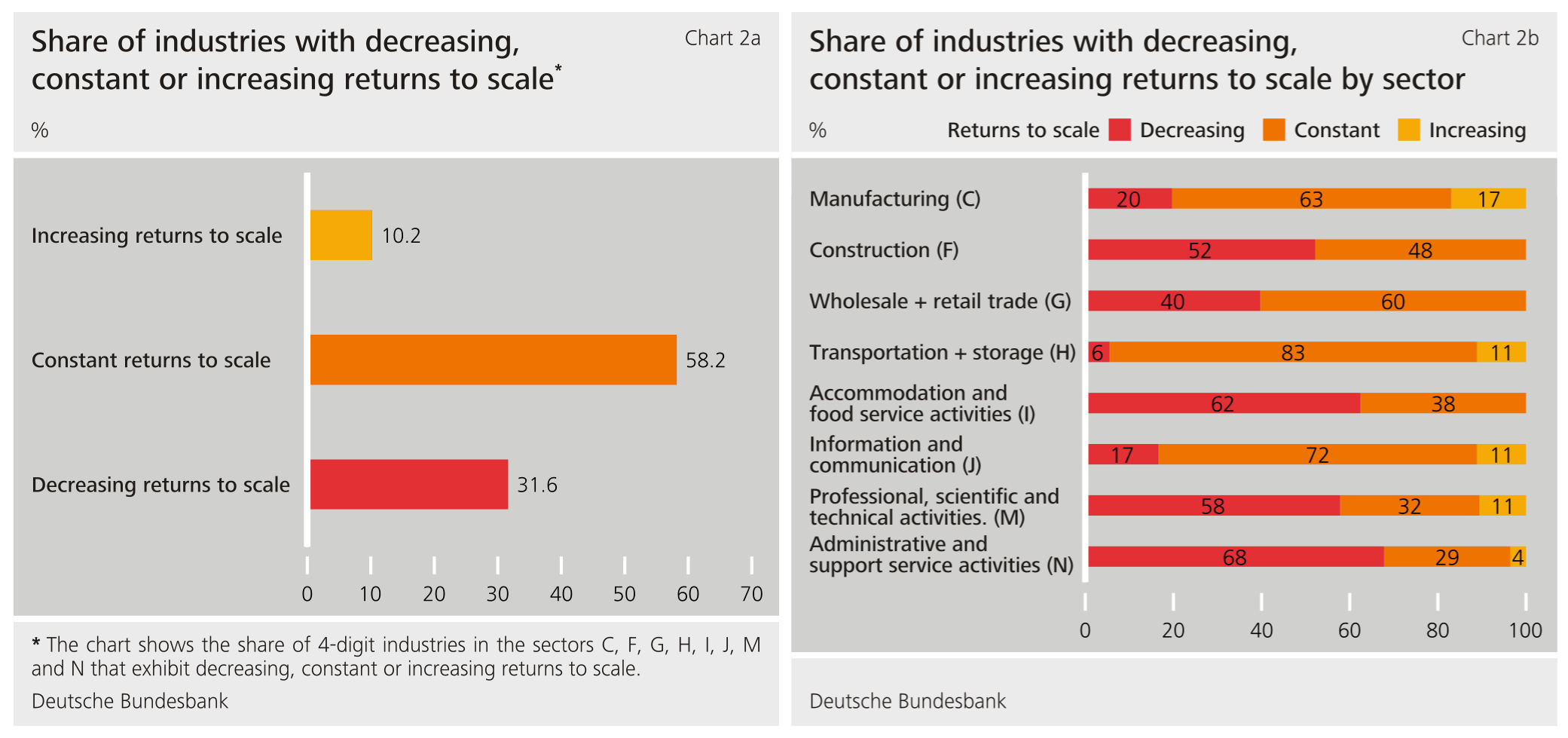 Share of industries with decreasing, constant or increasing returns to scale*

Chart 2a

%

Increasing returns to scale 10.2

Constant returns to scale 58.2

Decreasing returns to scale 31.6

0 10 20 30 40 50 60 70

* The chart shows the share of 4-digit industries in the sectors C, F, G, H, I, J, M and N that exhibit decreasing, constant or increasing returns to scale.

Deutsche Bundesbank

Share of industries with decreasing, constant or increasing returns to scale by sector

Chart 2b

%

Returns to scale Decreasing Constant Increasing

Manufacturing (C) 20 63 17

Construction (F) 52 48

Wholesale + retail trade (G) 40 60

Transportation + storage (H) 6 83 11

Accommodation and food service activities (I) 62 38

Information and communication (J) 17 72 11

Professional, scientific and technical activities. (M) 58 32 11

Administrative and support service activities (N) 68 29 4

0 20 40 60 80 100

Deutsche Bundesbank